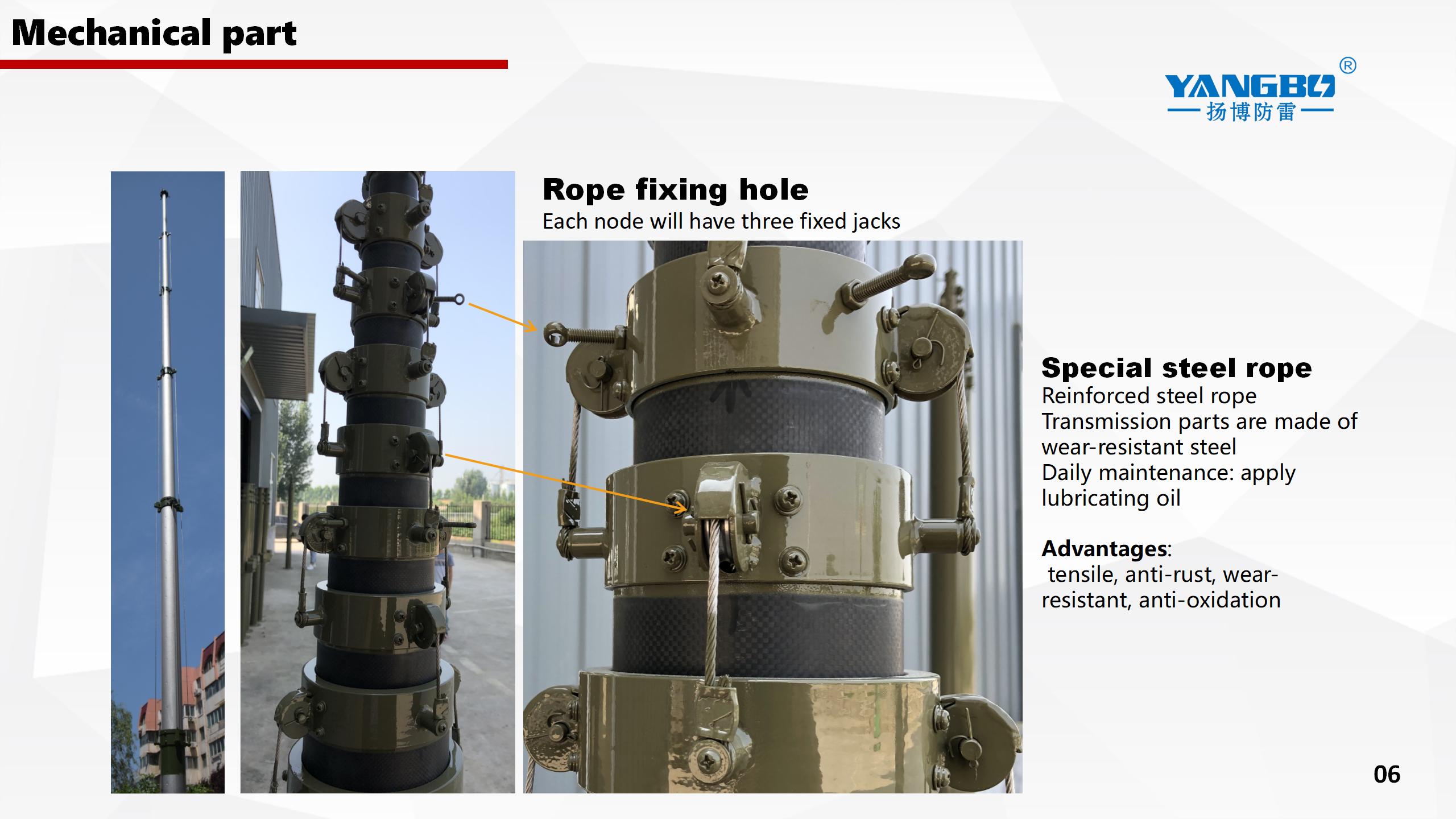 Mechanical part

YANGBO®
扬博防雷

Rope fixing hole
Each node will have three fixed jacks

Special steel rope
Reinforced steel rope
Transmission parts are made of wear-resistant steel
Daily maintenance: apply lubricating oil

Advantages:
tensile, anti-rust, wear-resistant, anti-oxidation

06